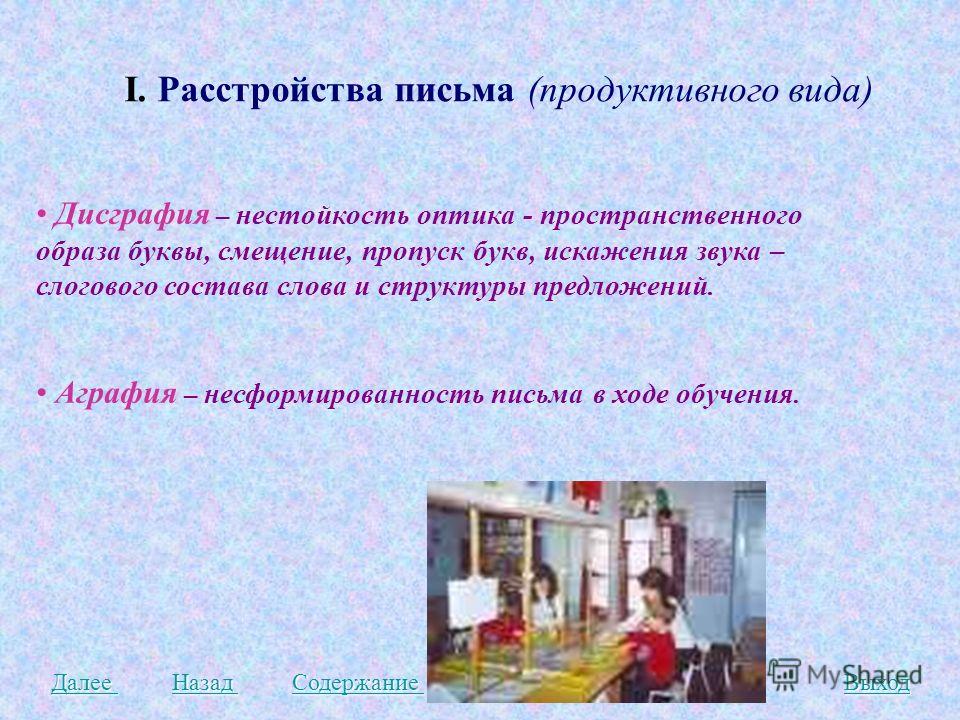 I. Расстройства письма (продуктивного вида)

• Дисграфия – нестойкость оптика - пространственного образа буквы, смещение, пропуск букв, искажения звука – слогового состава слова и структуры предложений.

• Аграфия – несформированность письма в ходе обучения.

Далее Назад Содержание Выход

MyShared